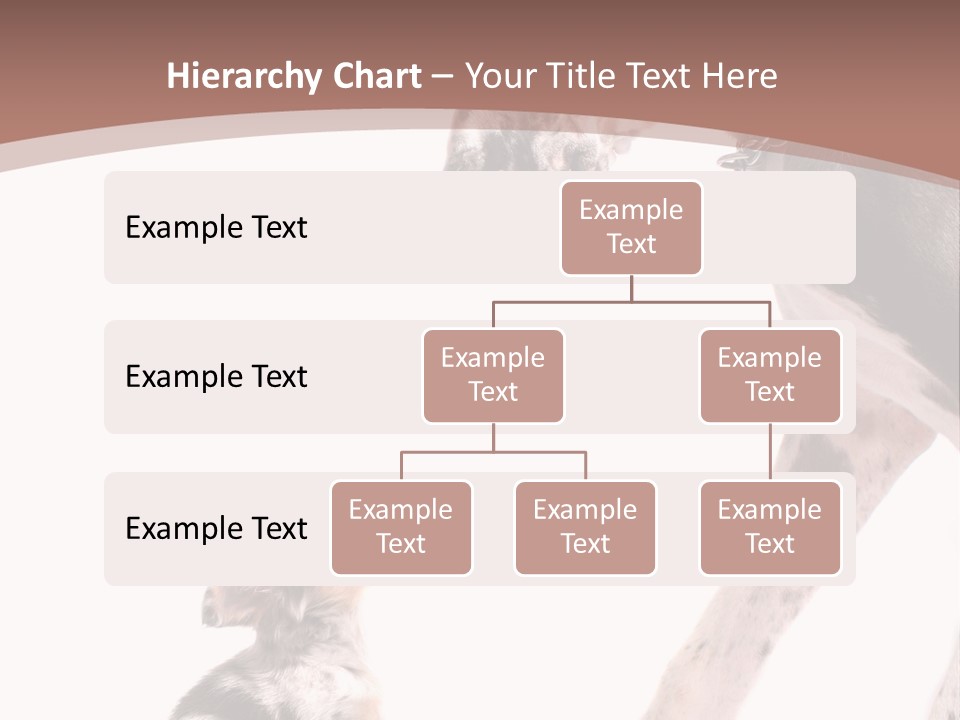 Hierarchy Chart – Your Title Text Here

Example Text

Example Text

Example Text

Example Text

Example Text

Example Text

Example Text

Example Text

Example Text